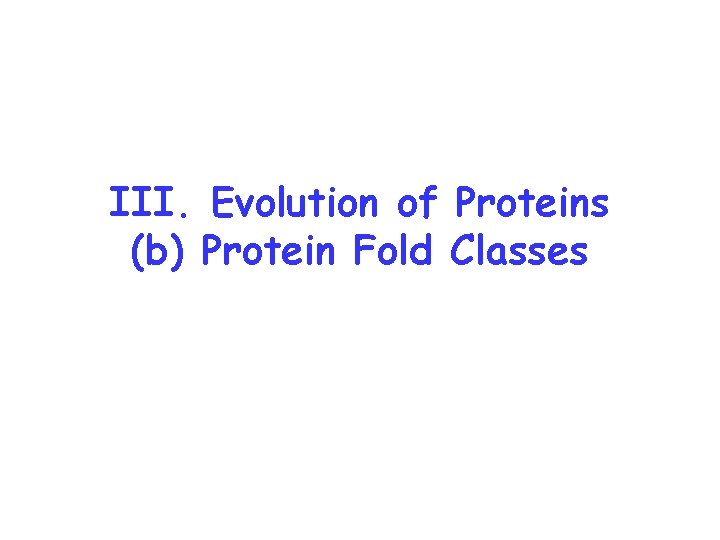 III. Evolution of Proteins
(b) Protein Fold Classes